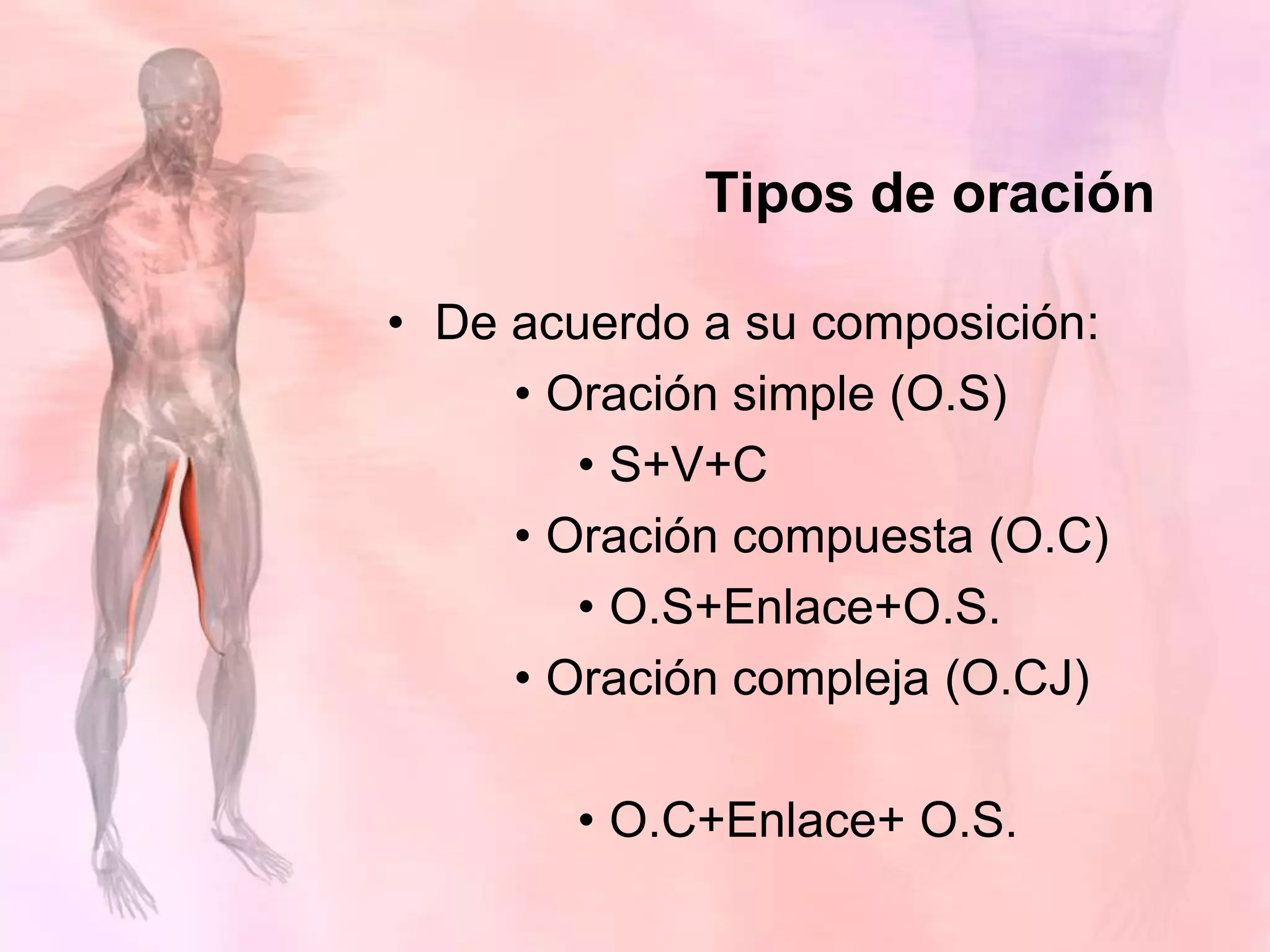 Tipos de oración

• De acuerdo a su composición:
  • Oración simple (O.S)
    • S+V+C
  • Oración compuesta (O.C)
    • O.S+Enlace+O.S.
  • Oración compleja (O.CJ)

    • O.C+Enlace+ O.S.